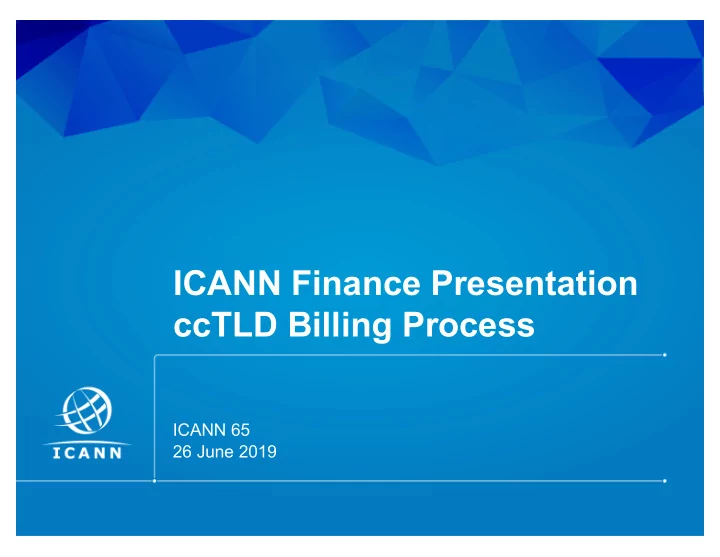 ICANN Finance Presentation
ccTLD Billing Process

ICANN

ICANN 65
26 June 2019